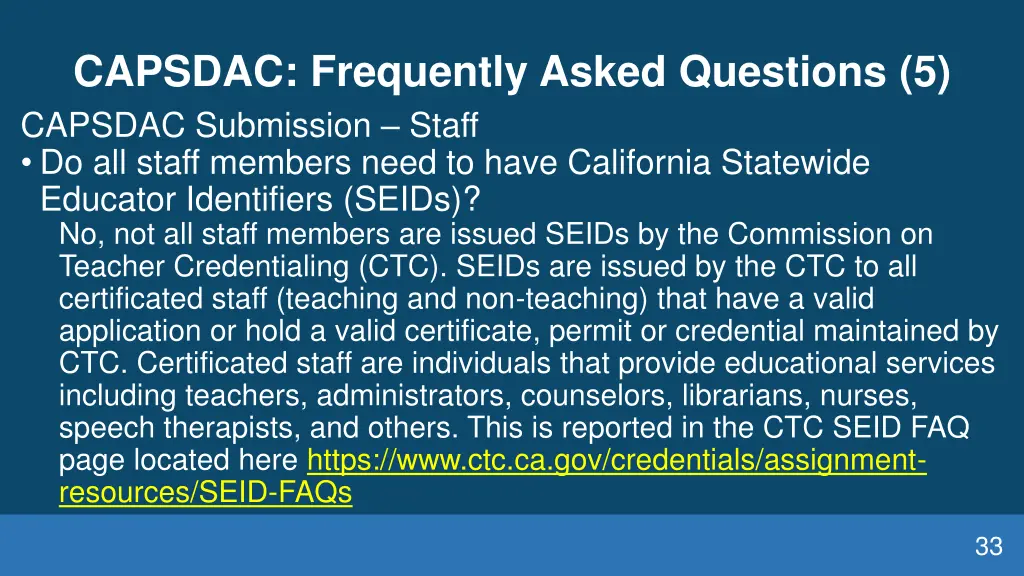 CAPSDAC: Frequently Asked Questions (5)

CAPSDAC Submission – Staff

• Do all staff members need to have California Statewide Educator Identifiers (SEIDs)?

No, not all staff members are issued SEIDs by the Commission on Teacher Credentialing (CTC). SEIDs are issued by the CTC to all certificated staff (teaching and non-teaching) that have a valid application or hold a valid certificate, permit or credential maintained by CTC. Certificated staff are individuals that provide educational services including teachers, administrators, counselors, librarians, nurses, speech therapists, and others. This is reported in the CTC SEID FAQ page located here https://www.ctc.ca.gov/credentials/assignment-resources/SEID-FAQs

33